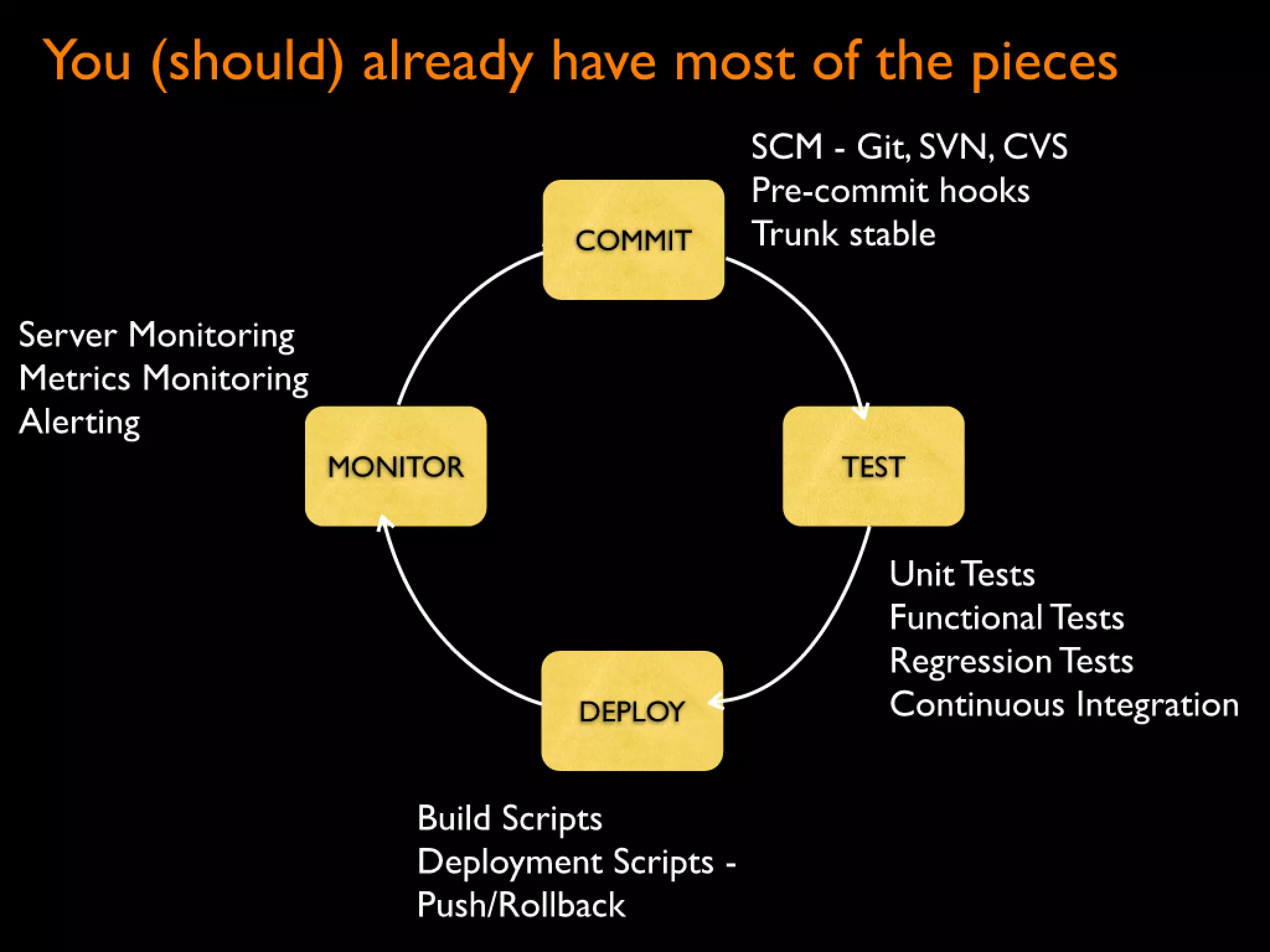 You (should) already have most of the pieces

SCM - Git, SVN, CVS
Pre-commit hooks
Trunk stable

COMMIT

Server Monitoring
Metrics Monitoring
Alerting

MONITOR

TEST

Unit Tests
Functional Tests
Regression Tests
Continuous Integration

DEPLOY

Build Scripts
Deployment Scripts - Push/Rollback